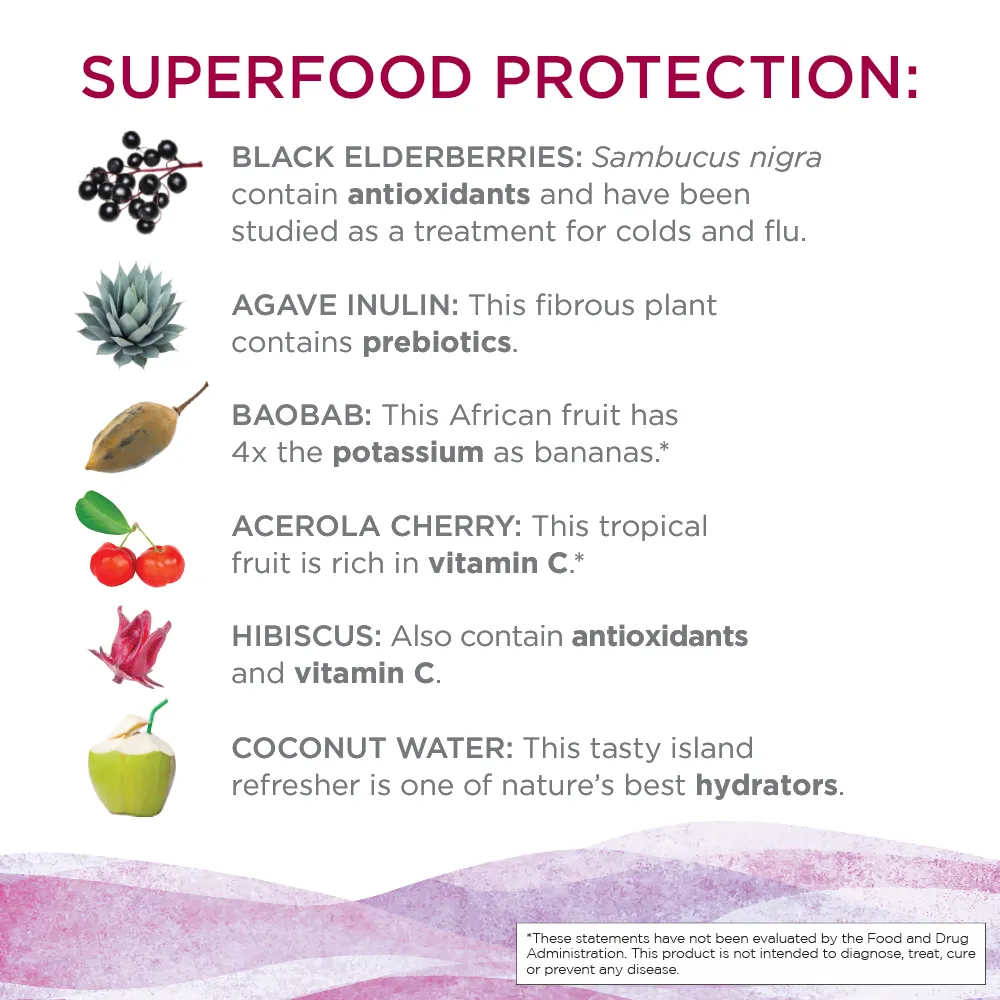 SUPERFOOD PROTECTION:

BLACK ELDERBERRIES: Sambucus nigra contain antioxidants and have been studied as a treatment for colds and flu.

AGAVE INULIN: This fibrous plant contains prebiotics.

BAOBAB: This African fruit has 4x the potassium as bananas.*

ACEROLA CHERRY: This tropical fruit is rich in vitamin C.*

HIBISCUS: Also contain antioxidants and vitamin C.

COCONUT WATER: This tasty island refresher is one of nature's best hydrators.

*These statements have not been evaluated by the Food and Drug Administration. This product is not intended to diagnose, treat, cure or prevent any disease.